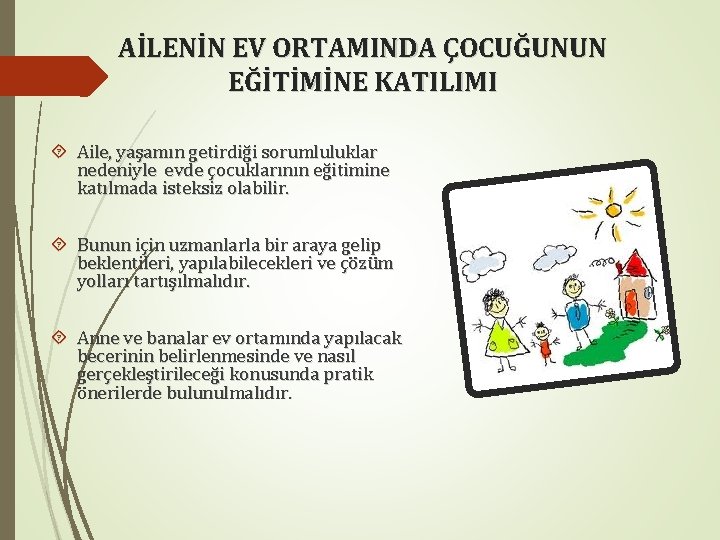 AİLENİN EV ORTAMINDA ÇOCUĞUNUN EĞİTİMİNE KATILIMI

Aile, yaşamın getirdiği sorumluluklar nedeniyle evde çocuklarının eğitimine katılmada isteksiz olabilir.

Bunun için uzmanlarla bir araya gelip beklentileri, yapılabilecekleri ve çözüm yolları tartışılmalıdır.

Anne ve banalar ev ortamında yapılacak becerinin belirlenmesinde ve nasıl gerçekleştirileceği konusunda pratik önerilerde bulunulmalıdır.